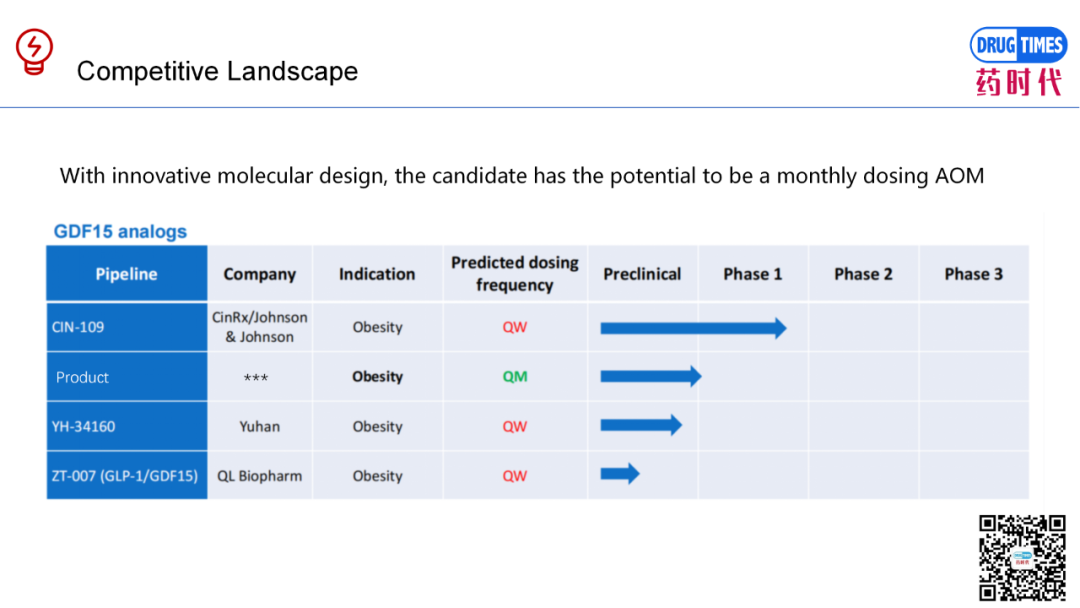 Competitive Landscape

DRUG TIMES
药时代

With innovative molecular design, the candidate has the potential to be a monthly dosing AOM

GDF15 analogs

| Pipeline | Company | Indication | Predicted dosing frequency | Preclinical | Phase 1 | Phase 2 | Phase 3 |
|---|---|---|---|---|---|---|---|
| CIN-109 | CinRx/Johnson & Johnson | Obesity | QW | | | | |
| Product | *** | Obesity | QM | | | | |
| YH-34160 | Yuhan | Obesity | QW | | | | |
| ZT-007 (GLP-1/GDF15) | QL Biopharm | Obesity | QW | | | | |